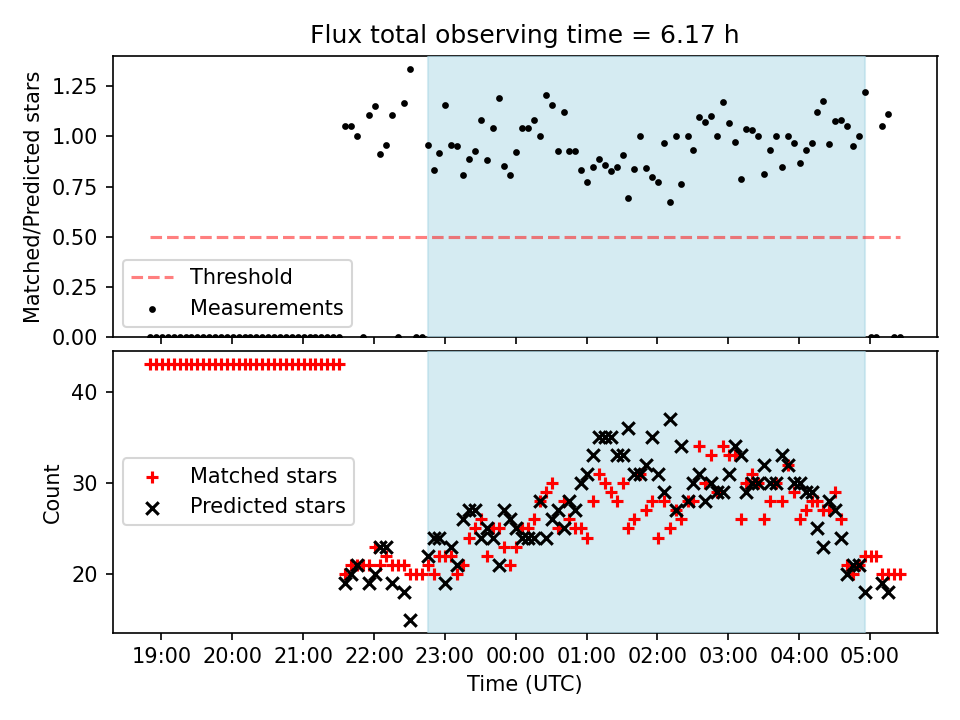 Flux total observing time = 6.17 h

Matched/Predicted stars

1.25
1.00
0.75
0.50
0.25
0.00

Threshold
Measurements

Count

40
30
20

Matched stars
Predicted stars

19:00 20:00 21:00 22:00 23:00 00:00 01:00 02:00 03:00 04:00 05:00

Time (UTC)